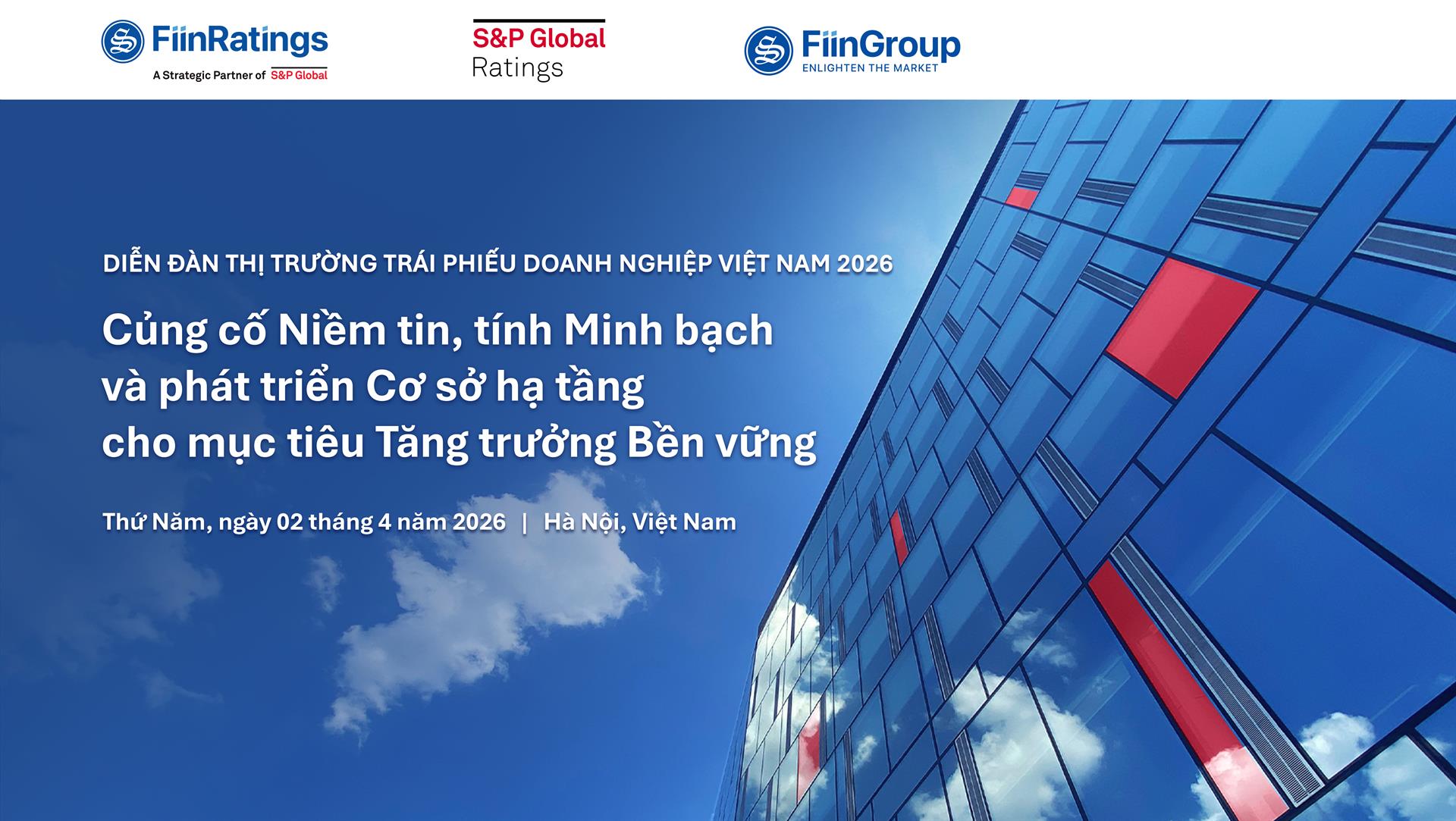 FiinRatings
A Strategic Partner of S&P Global

S&P Global
Ratings

FiinGroup
ENLIGHTEN THE MARKET

DIỄN ĐÀN THỊ TRƯỜNG TRÁI PHIẾU DOANH NGHIỆP VIỆT NAM 2026

Củng cố Niềm tin, tính Minh bạch và phát triển Cơ sở hạ tầng cho mục tiêu Tăng trưởng Bền vững

Thứ Năm, ngày 02 tháng 4 năm 2026 | Hà Nội, Việt Nam